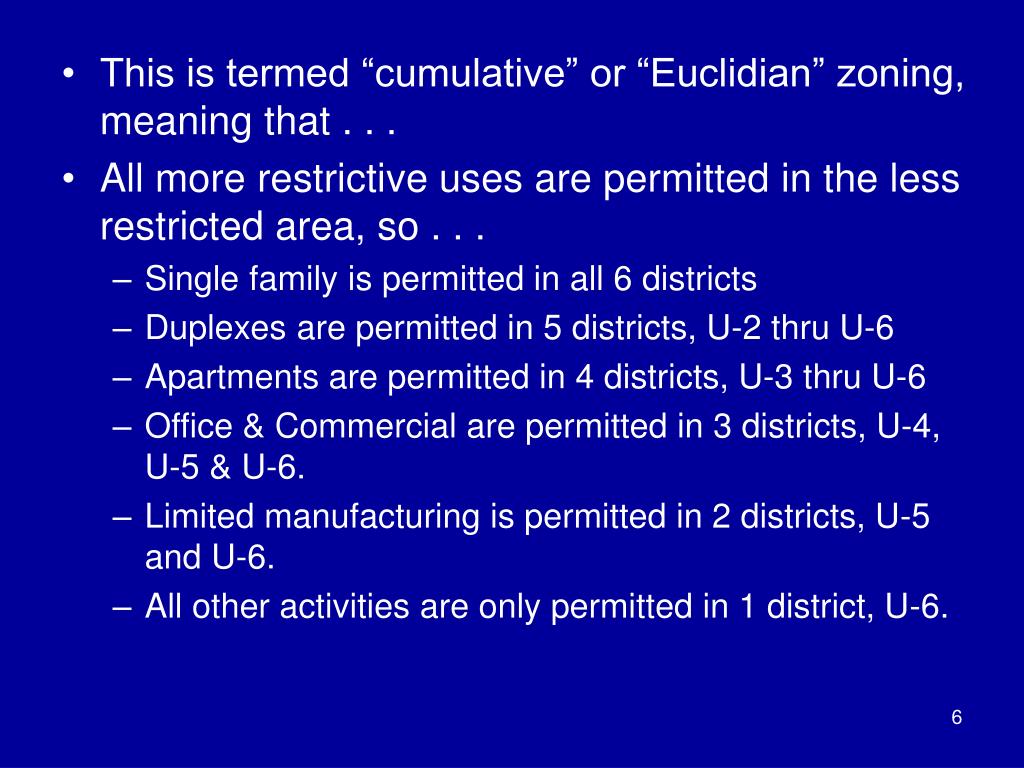 • This is termed “cumulative” or “Euclidian” zoning, meaning that . . .
• All more restrictive uses are permitted in the less restricted area, so . . .
– Single family is permitted in all 6 districts
– Duplexes are permitted in 5 districts, U-2 thru U-6
– Apartments are permitted in 4 districts, U-3 thru U-6
– Office & Commercial are permitted in 3 districts, U-4, U-5 & U-6.
– Limited manufacturing is permitted in 2 districts, U-5 and U-6.
– All other activities are only permitted in 1 district, U-6.

6